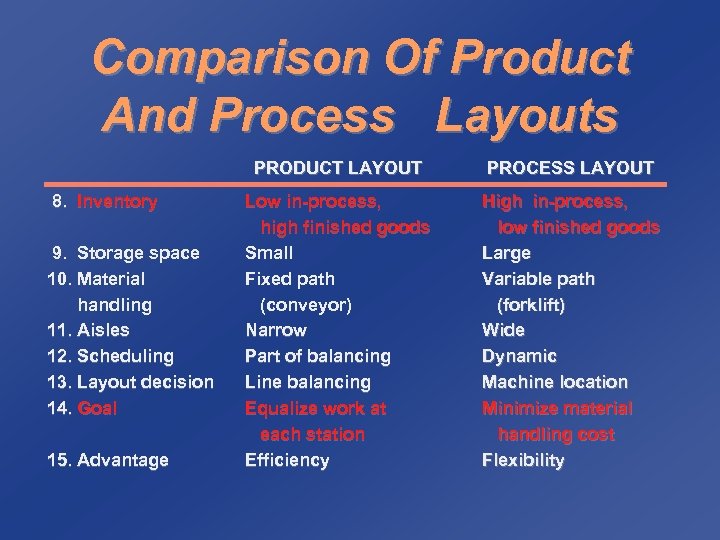 Comparison Of Product And Process Layouts

| | PRODUCT LAYOUT | PROCESS LAYOUT |
|---|---|---|
| 8. Inventory | Low in-process, high finished goods | High in-process, low finished goods |
| 9. Storage space | Small | Large |
| 10. Material handling | Fixed path (conveyor) | Variable path (forklift) |
| 11. Aisles | Narrow | Wide |
| 12. Scheduling | Part of balancing | Dynamic |
| 13. Layout decision | Line balancing | Machine location |
| 14. Goal | Equalize work at each station | Minimize material handling cost |
| 15. Advantage | Efficiency | Flexibility |